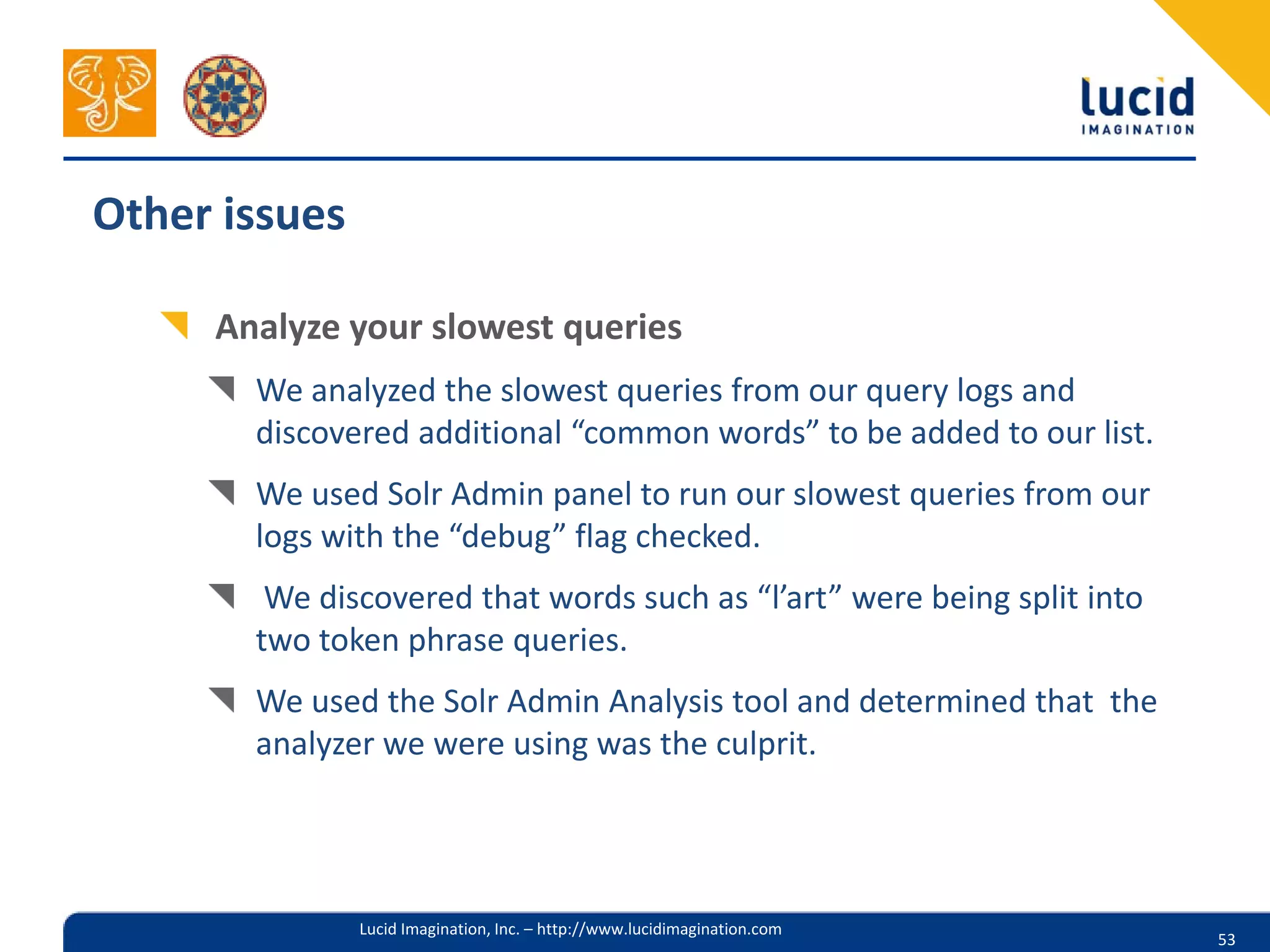 lucid
IMAGINATION

Other issues

Analyze your slowest queries

We analyzed the slowest queries from our query logs and discovered additional “common words” to be added to our list.

We used Solr Admin panel to run our slowest queries from our logs with the “debug” flag checked.

We discovered that words such as “l’art” were being split into two token phrase queries.

We used the Solr Admin Analysis tool and determined that the analyzer we were using was the culprit.

Lucid Imagination, Inc. – http://www.lucidimagination.com

53